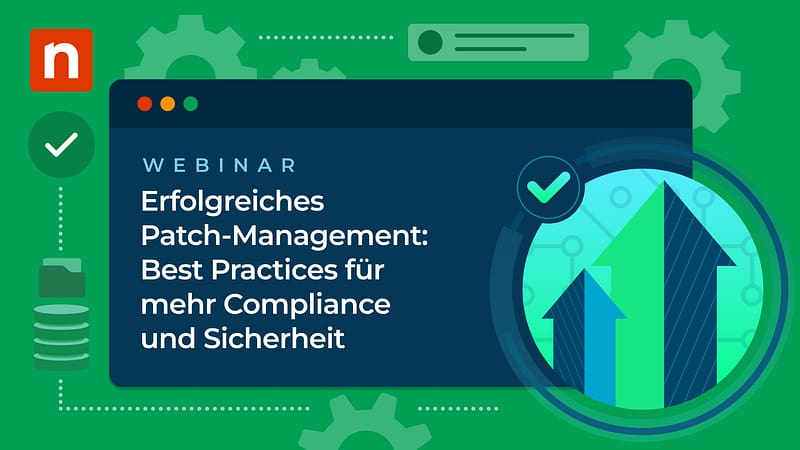 n

WEBINAR

Erfolgreiches Patch-Management: Best Practices für mehr Compliance und Sicherheit